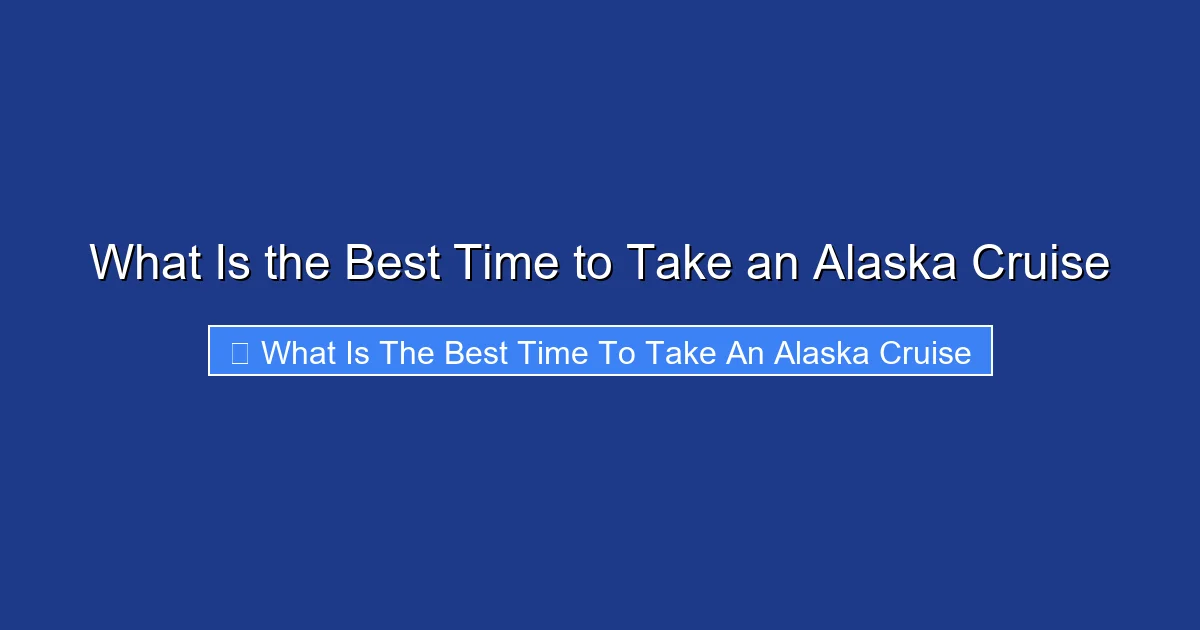 What Is the Best Time to Take an Alaska Cruise

What Is The Best Time To Take An Alaska Cruise